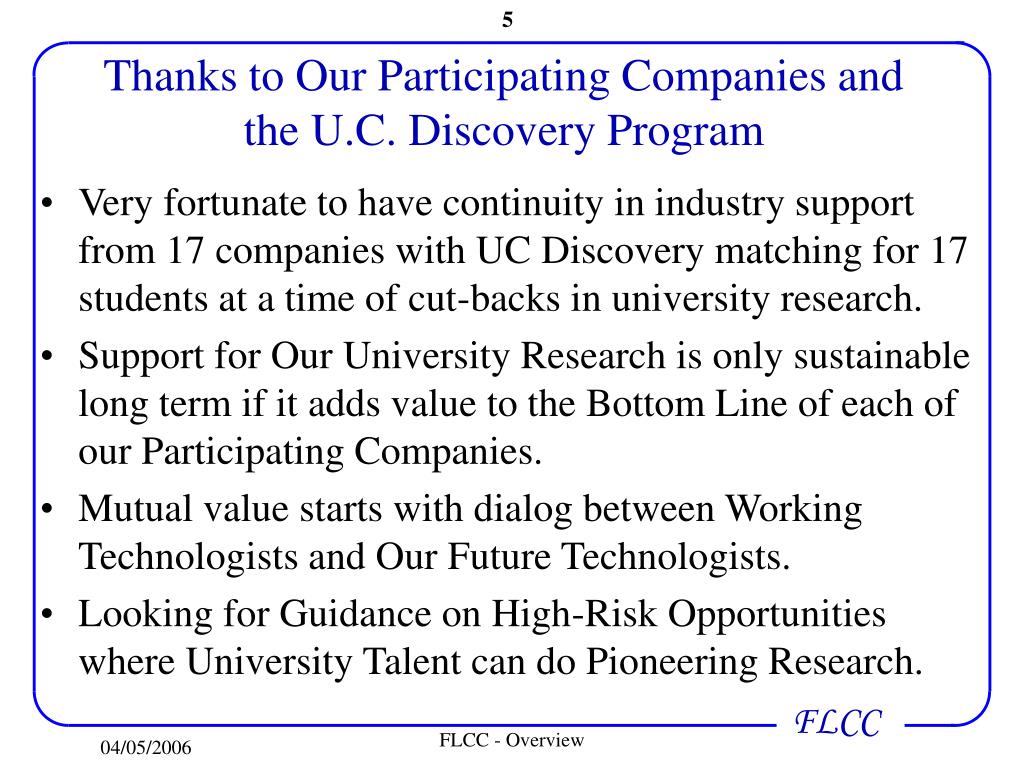 5

Thanks to Our Participating Companies and the U.C. Discovery Program

• Very fortunate to have continuity in industry support from 17 companies with UC Discovery matching for 17 students at a time of cut-backs in university research.
• Support for Our University Research is only sustainable long term if it adds value to the Bottom Line of each of our Participating Companies.
• Mutual value starts with dialog between Working Technologists and Our Future Technologists.
• Looking for Guidance on High-Risk Opportunities where University Talent can do Pioneering Research.

FLCC

04/05/2006

FLCC - Overview